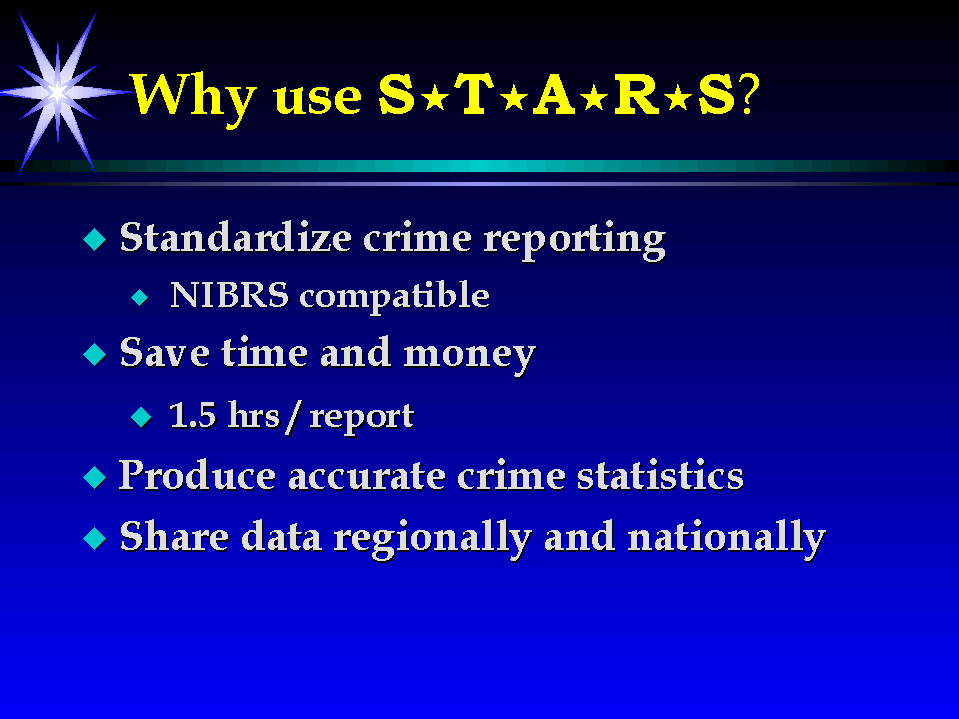 Why use S★T★A★R★S?

◆ Standardize crime reporting
  ◆ NIBRS compatible
◆ Save time and money
  ◆ 1.5 hrs / report
◆ Produce accurate crime statistics
◆ Share data regionally and nationally